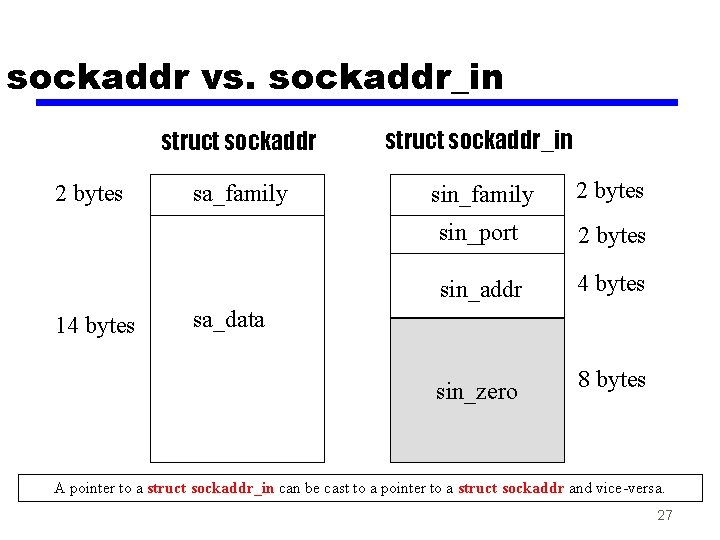 sockaddr vs. sockaddr_in

struct sockaddr

2 bytes
sa_family

14 bytes
sa_data

struct sockaddr_in

sin_family
2 bytes

sin_port
2 bytes

sin_addr
4 bytes

sin_zero
8 bytes

A pointer to a struct sockaddr_in can be cast to a pointer to a struct sockaddr and vice-versa.

27